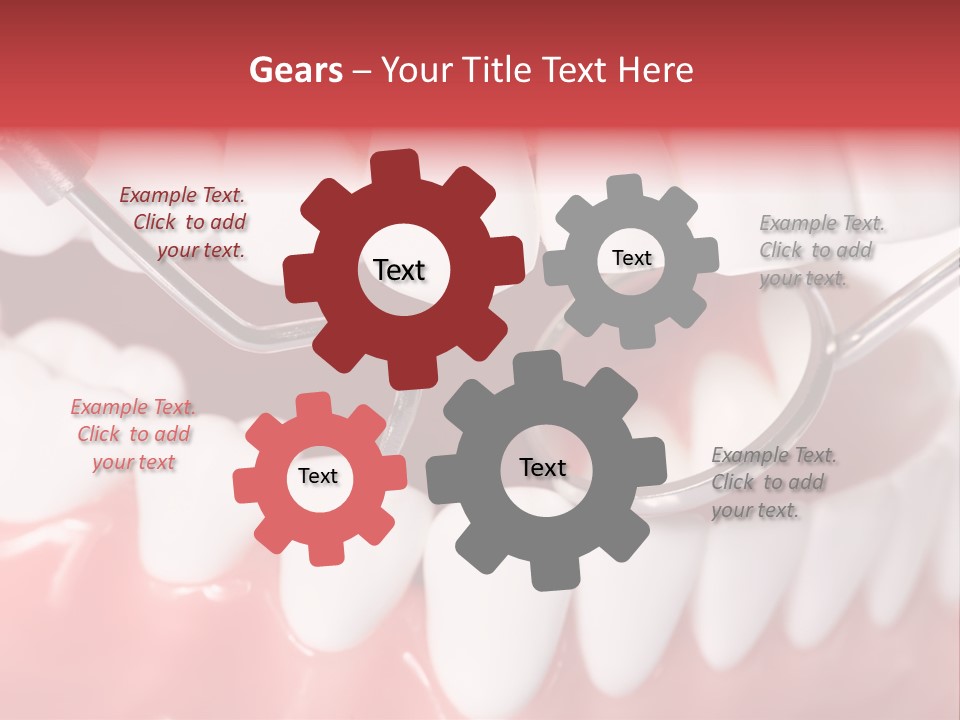 Gears – Your Title Text Here

Example Text. Click to add your text.

Text

Text

Example Text. Click to add your text.

Example Text. Click to add your text

Text

Text

Example Text. Click to add your text.